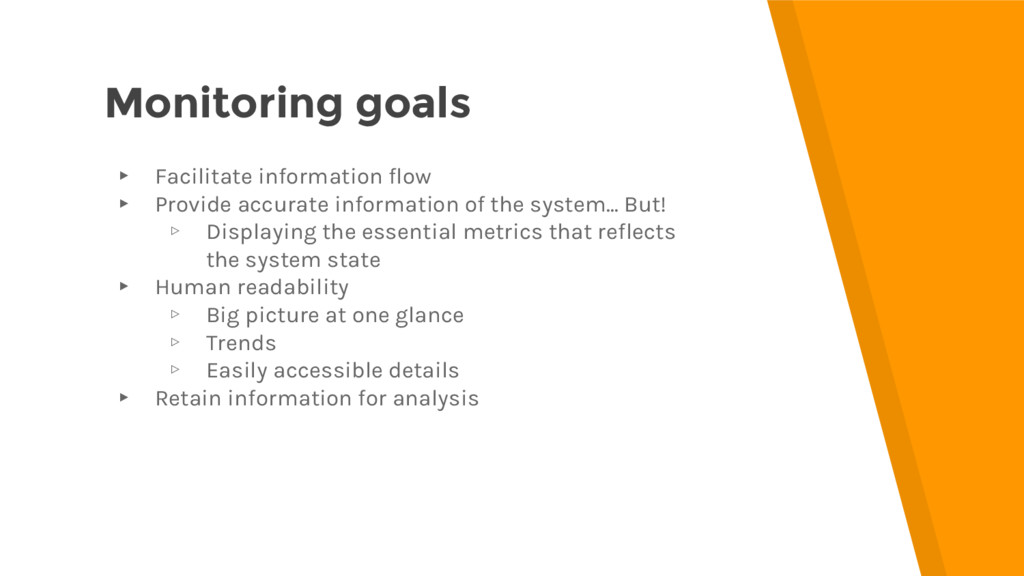 Monitoring goals

▸ Facilitate information flow
▸ Provide accurate information of the system… But!
 ▹ Displaying the essential metrics that reflects the system state
▸ Human readability
 ▹ Big picture at one glance
 ▹ Trends
 ▹ Easily accessible details
▸ Retain information for analysis